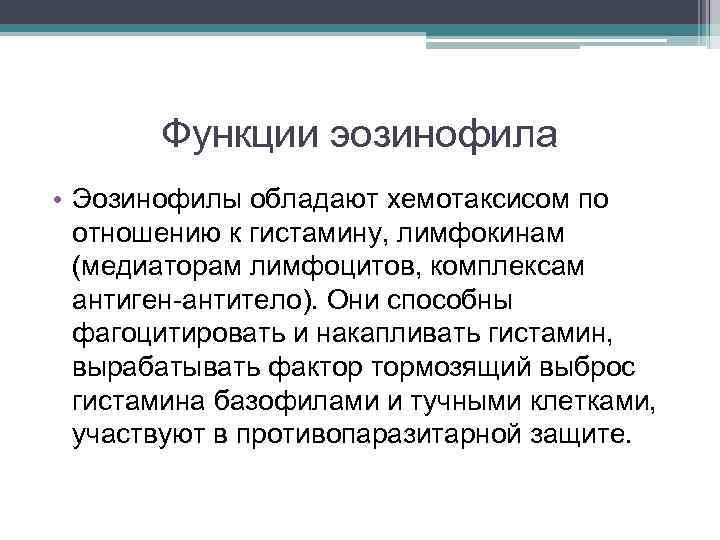 Функции эозинофила

• Эозинофилы обладают хемотаксисом по отношению к гистамину, лимфокинам (медиаторам лимфоцитов, комплексам антиген-антитело). Они способны фагоцитировать и накапливать гистамин, вырабатывать фактор тормозящий выброс гистамина базофилами и тучными клетками, участвуют в противопаразитарной защите.